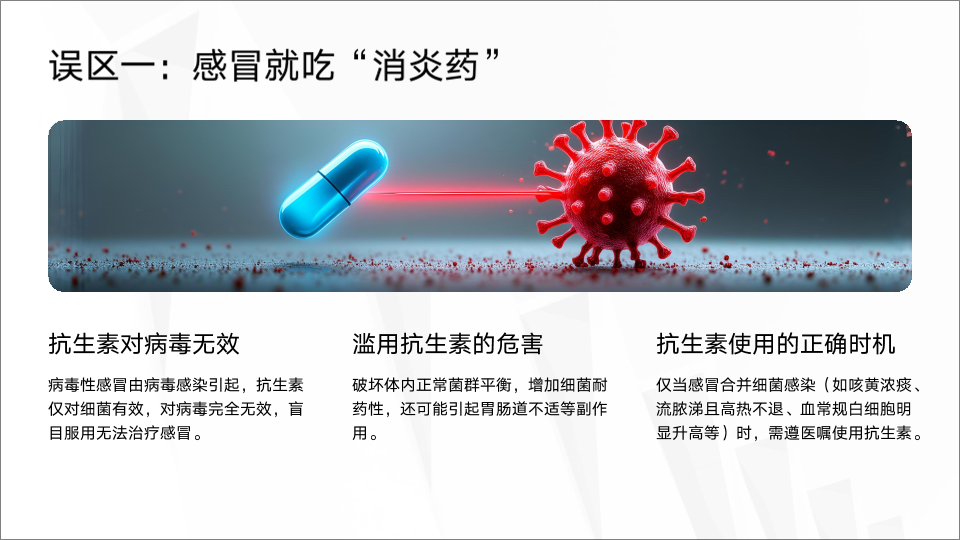 误区一：感冒就吃“消炎药”

抗生素对病毒无效

病毒性感冒由病毒感染引起，抗生素仅对细菌有效，对病毒完全无效，盲目服用无法治疗感冒。

滥用抗生素的危害

破坏体内正常菌群平衡，增加细菌耐药性，还可能引起胃肠道不适等副作用。

抗生素使用的正确时机

仅当感冒合并细菌感染（如咳黄浓痰、流脓涕且高热不退、血常规白细胞明显升高等）时，需遵医嘱使用抗生素。